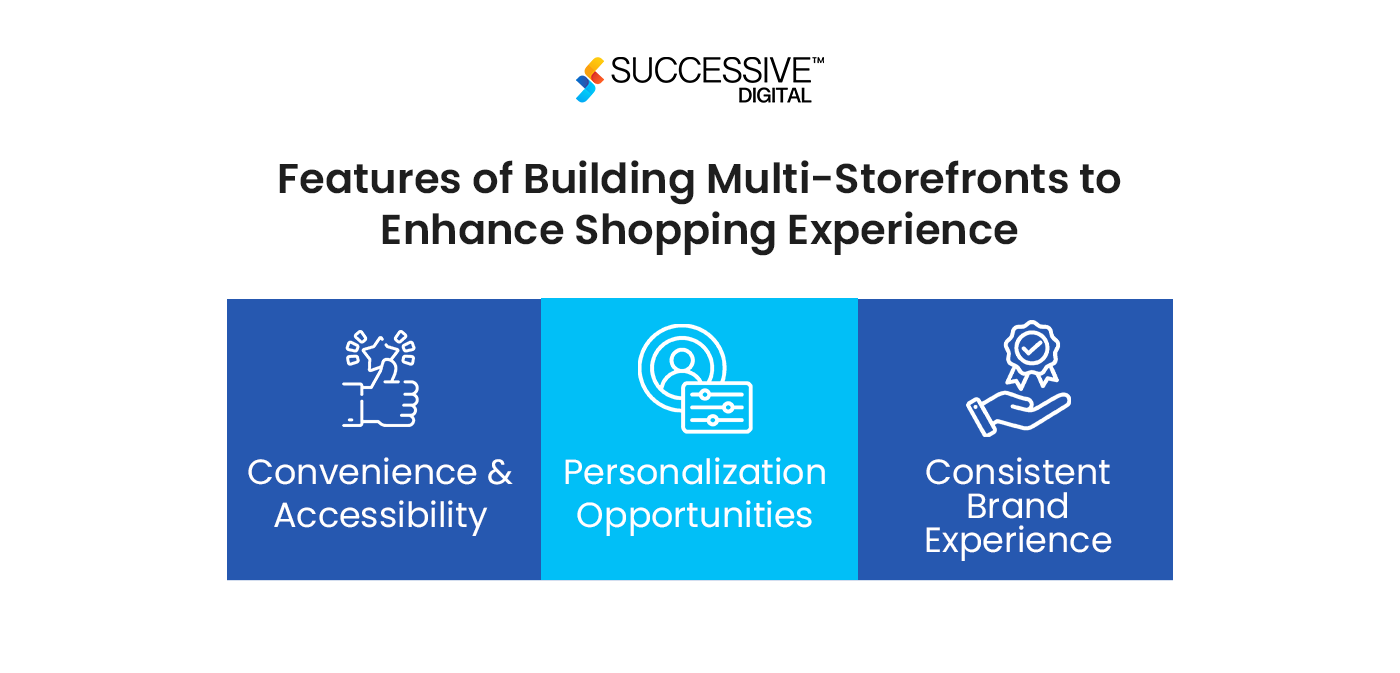 SUCCESSIVE™
DIGITAL

Features of Building Multi-Storefronts to Enhance Shopping Experience

Convenience & Accessibility

Personalization Opportunities

Consistent Brand Experience